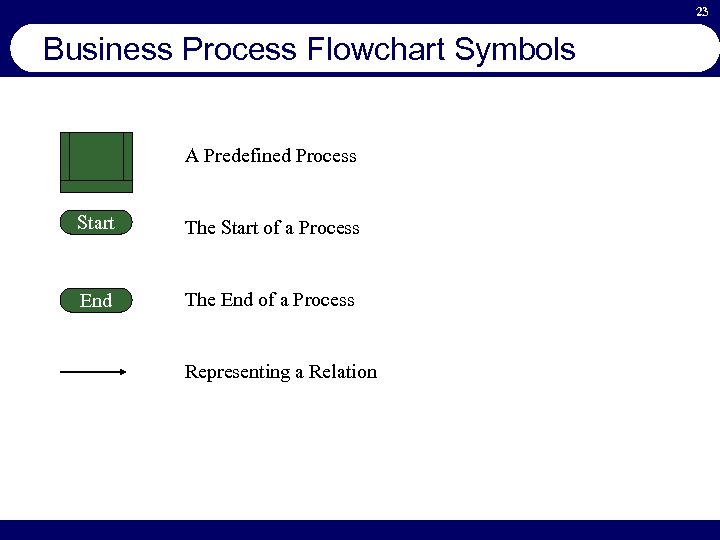 23

Business Process Flowchart Symbols

A Predefined Process

Start

The Start of a Process

End

The End of a Process

Representing a Relation